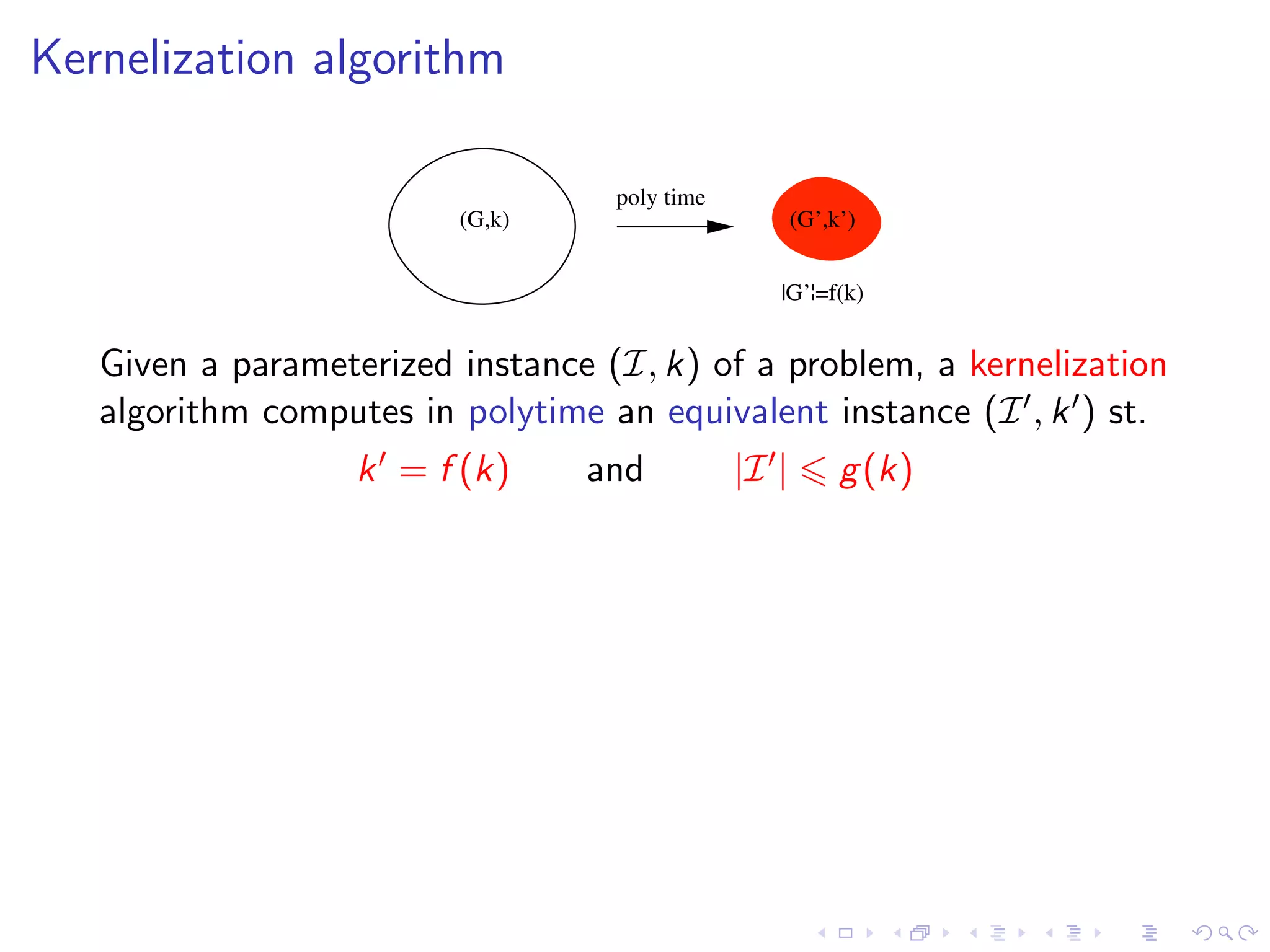 Kernelization algorithm

(G,k)

poly time

(G',k')

|G'|=f(k)

Given a parameterized instance $(\mathcal{I}, k)$ of a problem, a kernelization algorithm computes in polytime an equivalent instance $(\mathcal{I}', k')$ st.

$k' = f(k)$ and $|\mathcal{I}'| \leqslant g(k)$